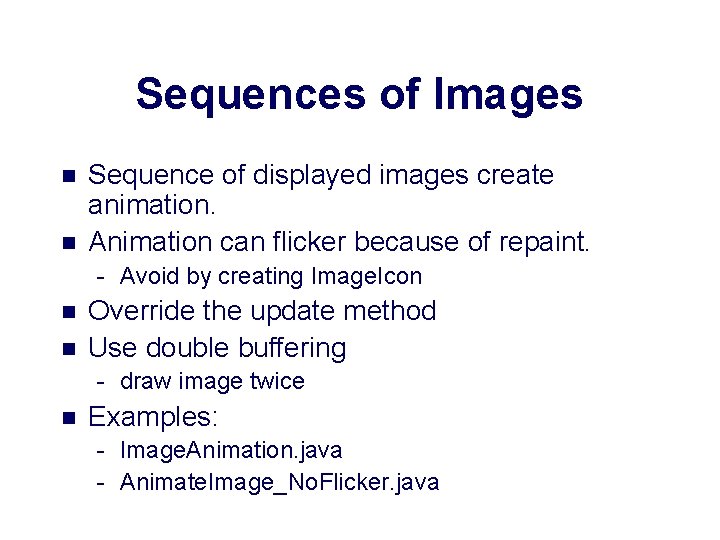 Sequences of Images

- Sequence of displayed images create animation.
- Animation can flicker because of repaint.
  - Avoid by creating ImageIcon
- Override the update method
- Use double buffering
  - draw image twice
- Examples:
  - ImageAnimation.java
  - AnimateImage_NoFlicker.java